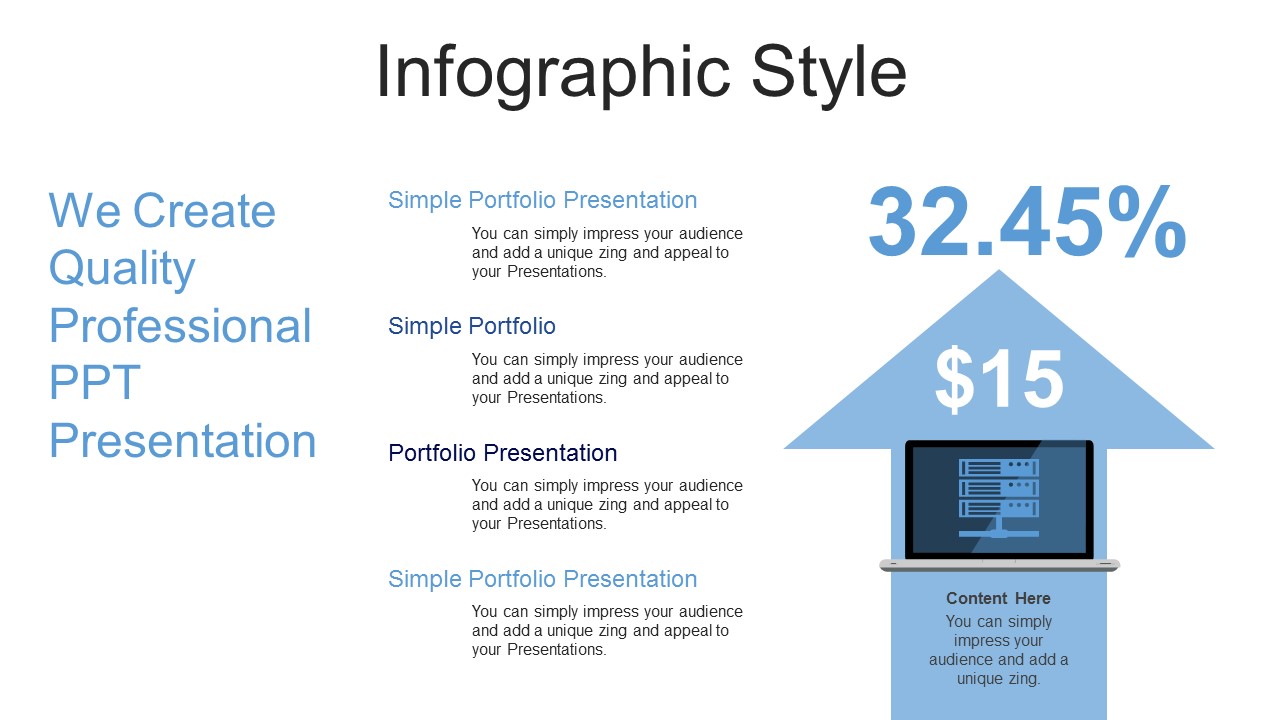 Infographic Style

We Create Quality Professional PPT Presentation

Simple Portfolio Presentation

You can simply impress your audience and add a unique zing and appeal to your Presentations.

Simple Portfolio

You can simply impress your audience and add a unique zing and appeal to your Presentations.

Portfolio Presentation

You can simply impress your audience and add a unique zing and appeal to your Presentations.

Simple Portfolio Presentation

You can simply impress your audience and add a unique zing and appeal to your Presentations.

32.45%

$15

Content Here

You can simply impress your audience and add a unique zing.